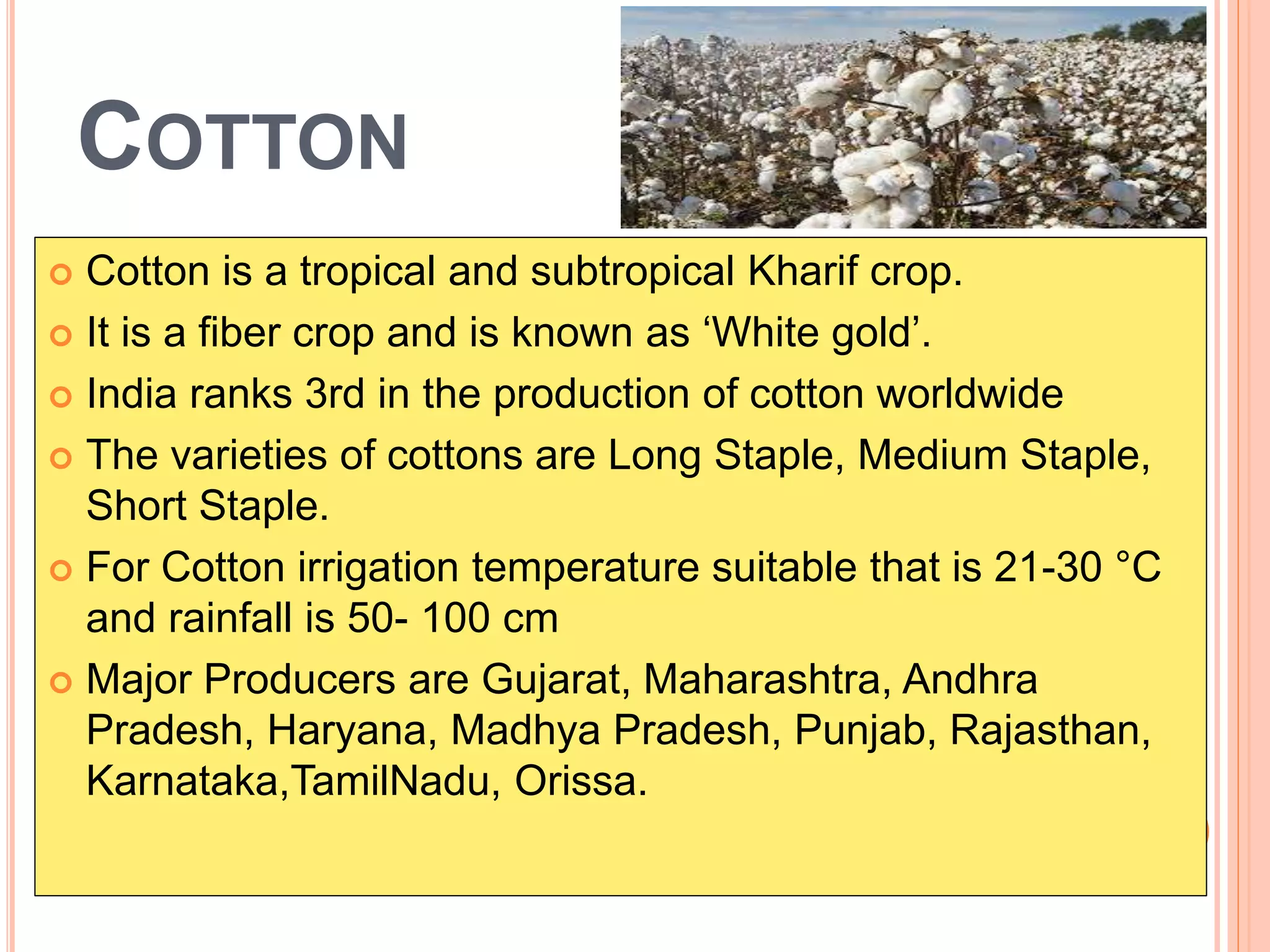 COTTON

Cotton is a tropical and subtropical Kharif crop.

It is a fiber crop and is known as ‘White gold’.

India ranks 3rd in the production of cotton worldwide

The varieties of cottons are Long Staple, Medium Staple, Short Staple.

For Cotton irrigation temperature suitable that is 21-30 °C and rainfall is 50- 100 cm

Major Producers are Gujarat, Maharashtra, Andhra Pradesh, Haryana, Madhya Pradesh, Punjab, Rajasthan, Karnataka,TamilNadu, Orissa.